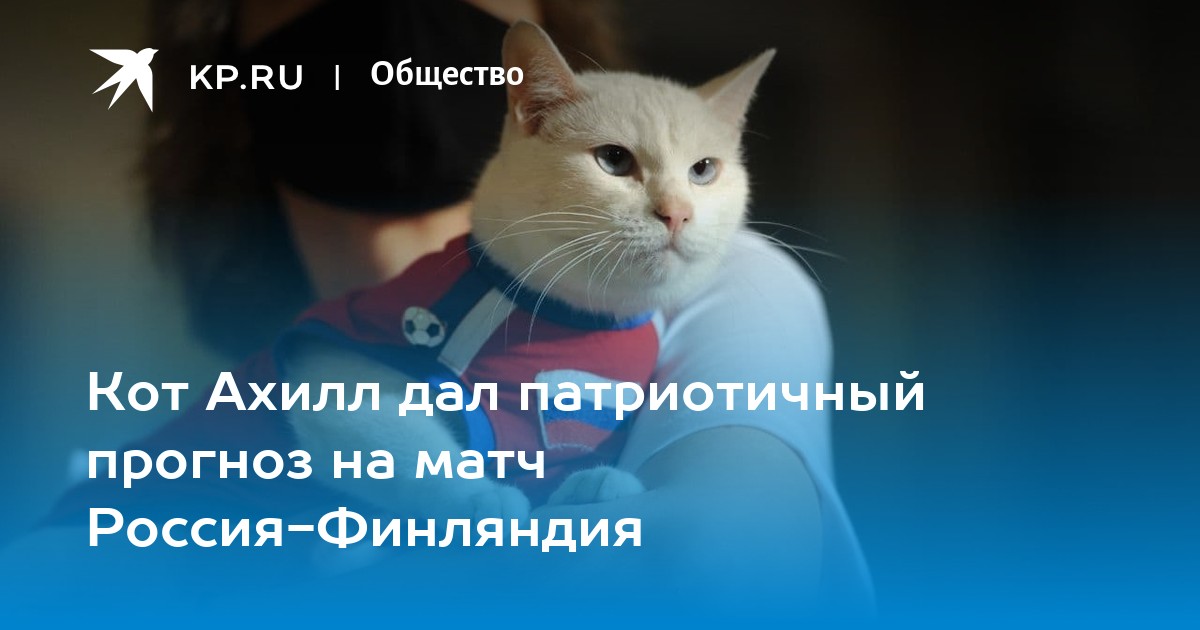 KP.RU | Общество

Кот Ахилл дал патриотичный прогноз на матч Россия-Финляндия